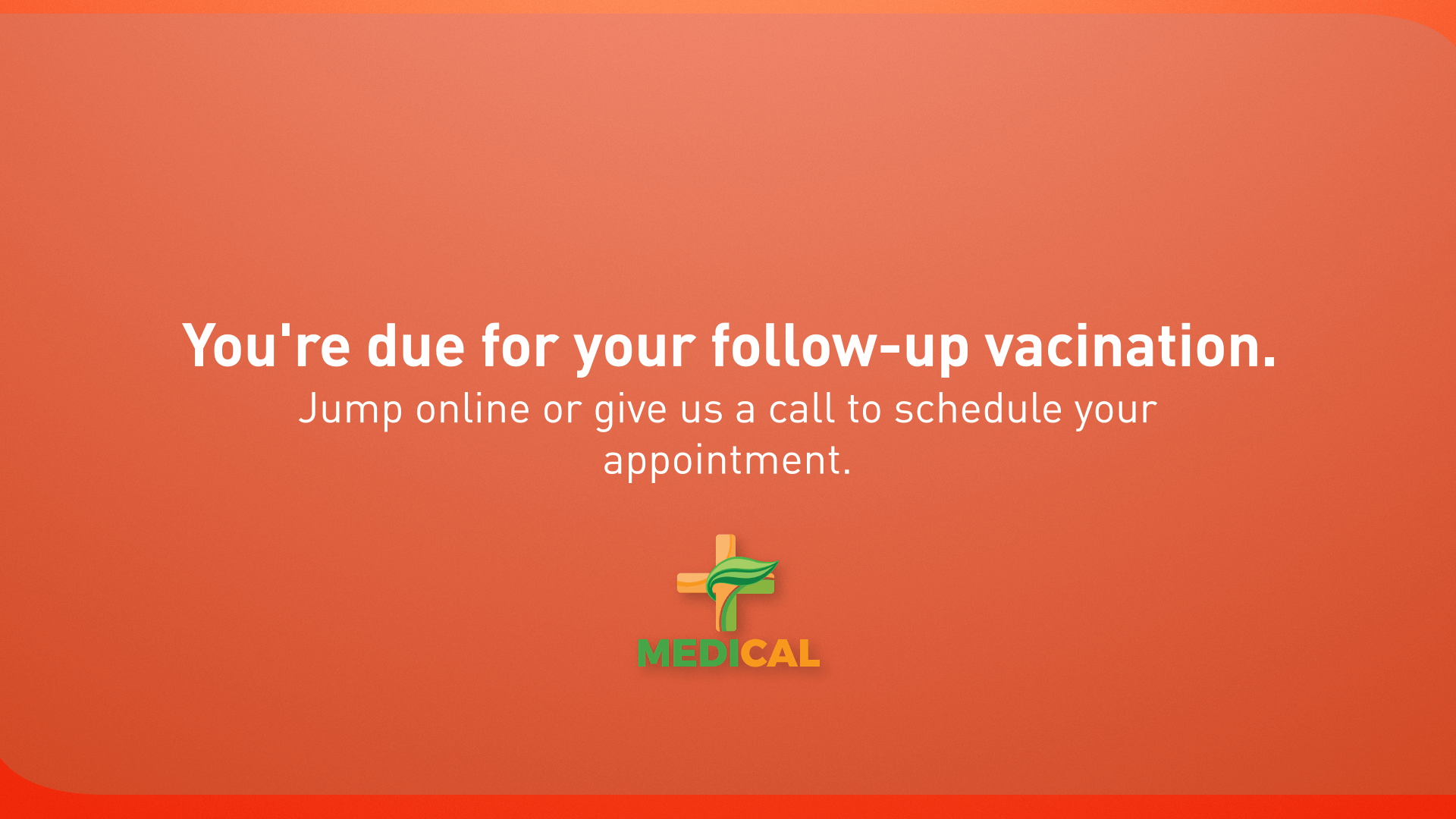 You're due for your follow-up vacination.

Jump online or give us a call to schedule your appointment.

MEDICAL